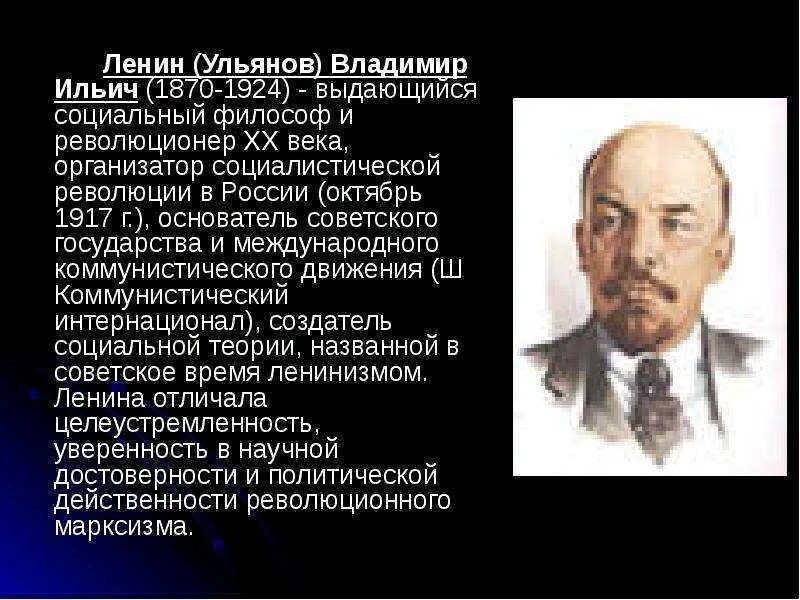 Ленин (Ульянов) Владимир Ильич (1870-1924) - выдающийся социальный философ и революционер XX века, организатор социалистической революции в России (октябрь 1917 г.), основатель советского государства и международного коммунистического движения (Ш Коммунистический интернационал), создатель социальной теории, названной в советское время ленинизмом. Ленина отличала целеустремленность, уверенность в научной достоверности и политической действенности революционного марксизма.